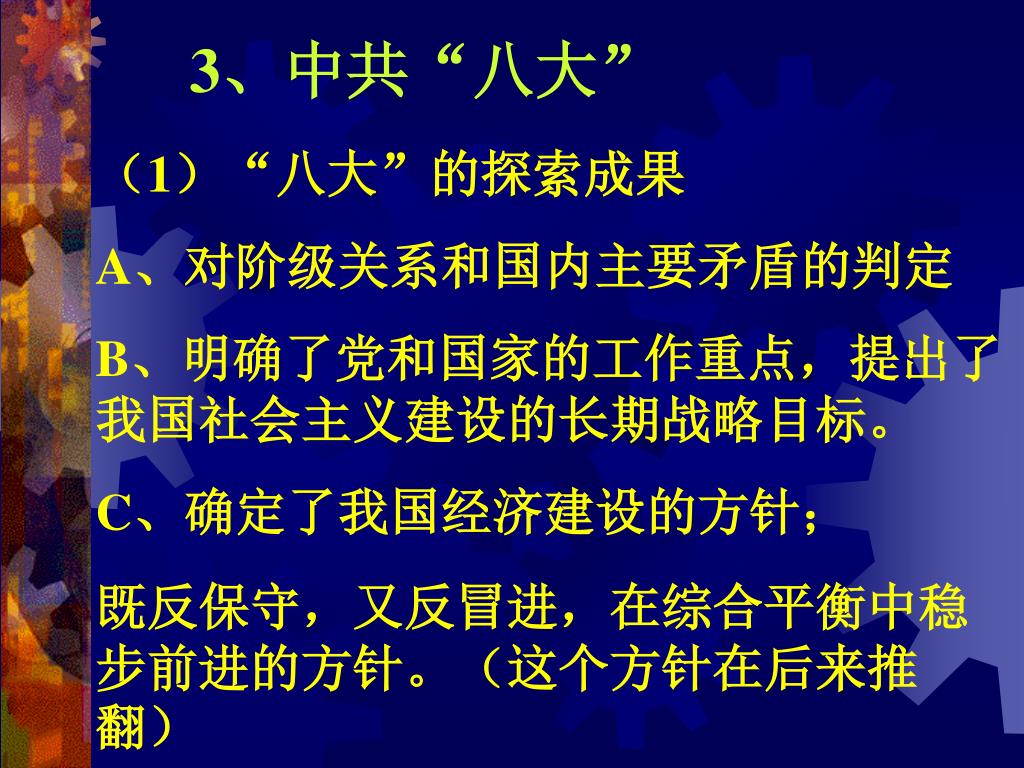 3、中共“八大”

（1）“八大”的探索成果

A、对阶级关系和国内主要矛盾的判定

B、明确了党和国家的工作重点，提出了我国社会主义建设的长期战略目标。

C、确定了我国经济建设的方针；

既反保守，又反冒进，在综合平衡中稳步前进的方针。（这个方针在后来推翻）